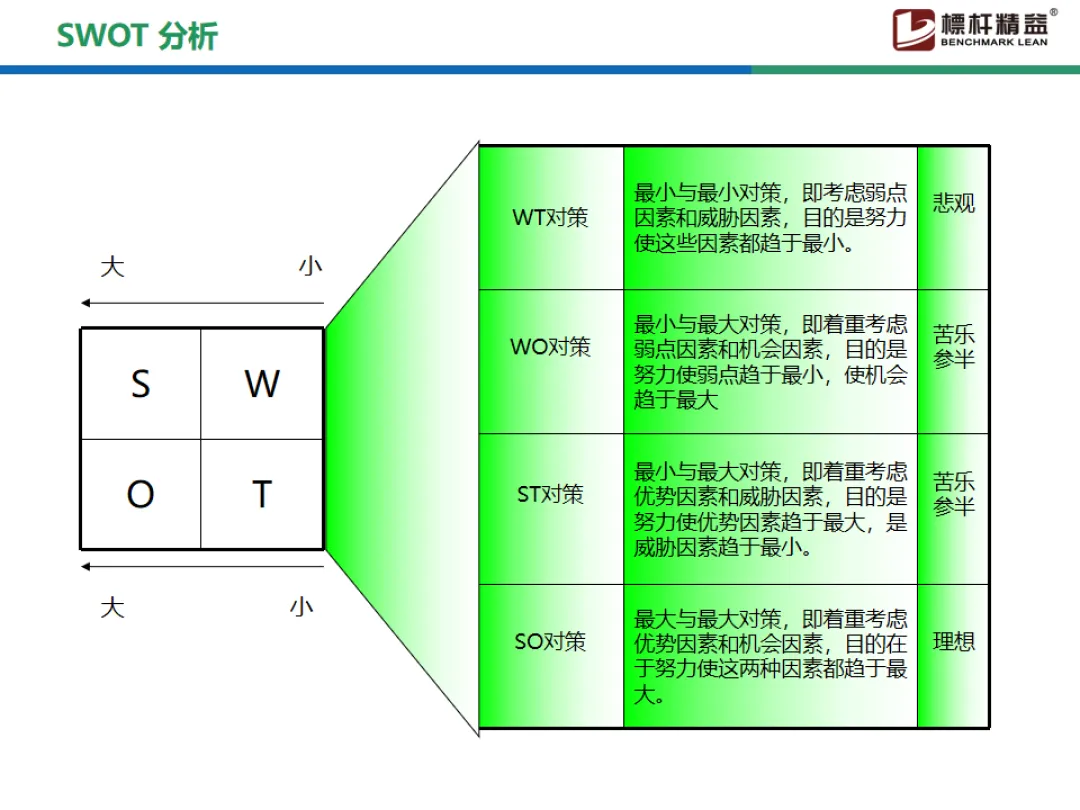 SWOT 分析

標杆精益®
BENCHMARK LEAN

大 小

| S | W |
|---|---|
| O | T |

大 小

| WT对策 | 最小与最小对策，即考虑弱点因素和威胁因素，目的是努力使这些因素都趋于最小。 | 悲观 |
|---|---|---|
| WO对策 | 最小与最大对策，即着重考虑弱点因素和机会因素，目的是努力使弱点趋于最小，使机会趋于最大 | 苦乐参半 |
| ST对策 | 最小与最大对策，即着重考虑优势因素和威胁因素，目的是努力使优势因素趋于最大，是威胁因素趋于最小。 | 苦乐参半 |
| SO对策 | 最大与最大对策，即着重考虑优势因素和机会因素，目的在于努力使这两种因素都趋于最大。 | 理想 |